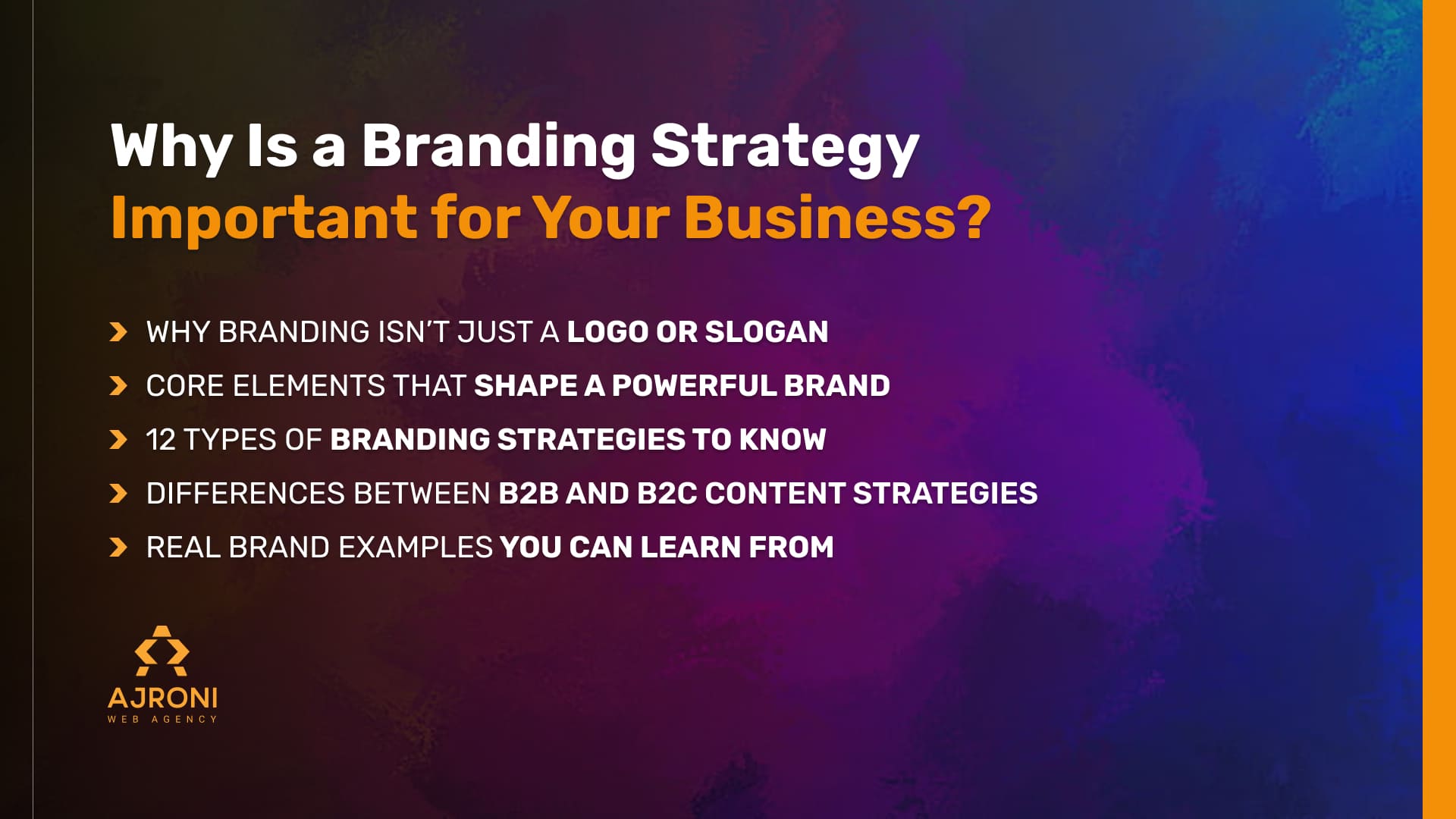 Why Is a Branding Strategy Important for Your Business?

WHY BRANDING ISN'T JUST A LOGO OR SLOGAN

CORE ELEMENTS THAT SHAPE A POWERFUL BRAND

12 TYPES OF BRANDING STRATEGIES TO KNOW

DIFFERENCES BETWEEN B2B AND B2C CONTENT STRATEGIES

REAL BRAND EXAMPLES YOU CAN LEARN FROM

AJRONI
WEB AGENCY